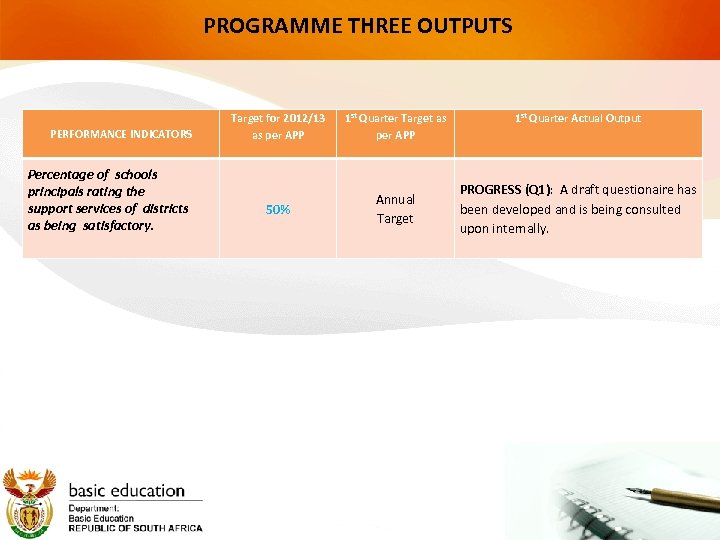 PROGRAMME THREE OUTPUTS

| PERFORMANCE INDICATORS | Target for 2012/13 as per APP | 1st Quarter Target as per APP | 1st Quarter Actual Output |
|---|---|---|---|
| Percentage of schools principals rating the support services of districts as being satisfactory. | 50% | Annual Target | PROGRESS (Q1): A draft questionaire has been developed and is being consulted upon internally. |

basic education
Department:
Basic Education
REPUBLIC OF SOUTH AFRICA